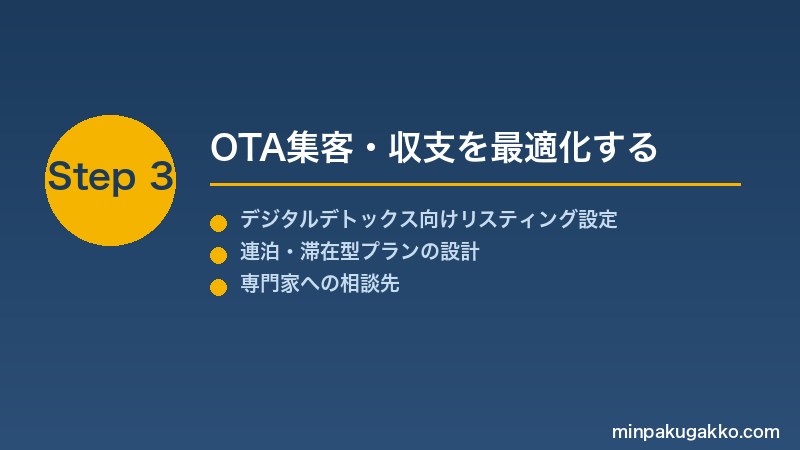 Step 3

OTA集客・収支を最適化する

デジタルデトックス向けリスティング設定

連泊・滞在型プランの設計

専門家への相談先

minpakugakko.com